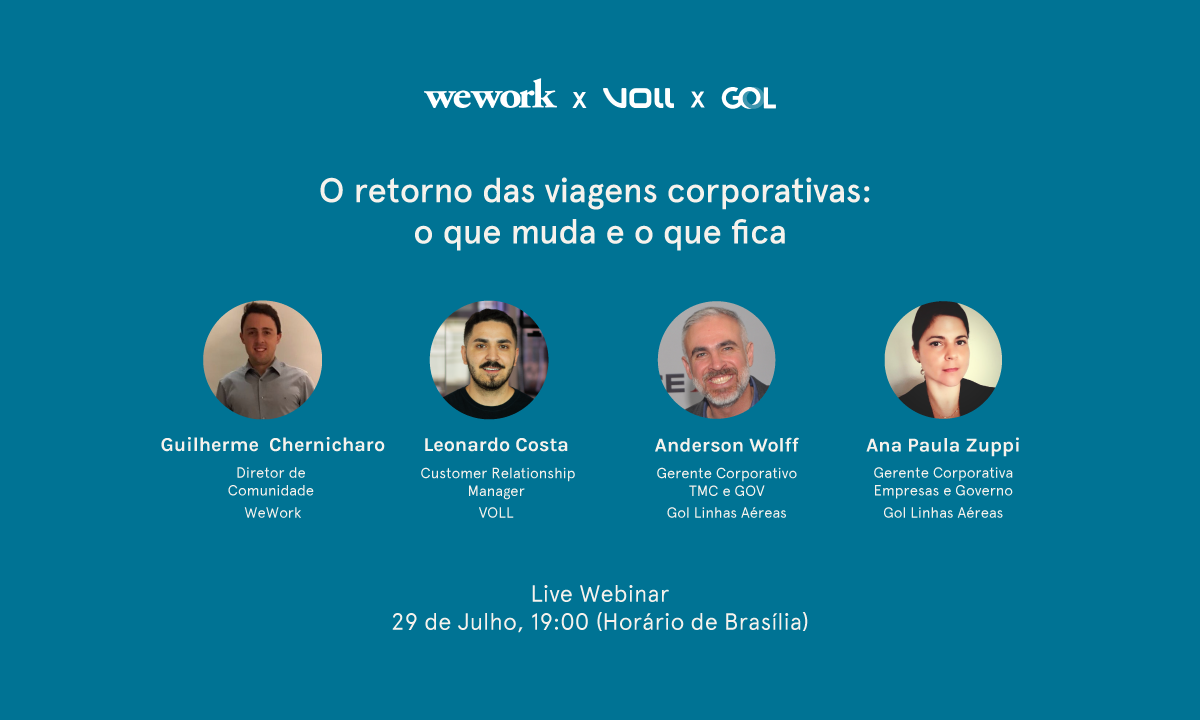 wework x VOLL x GOL

O retorno das viagens corporativas: o que muda e o que fica

Guilherme Chernicharo
Diretor de Comunidade
WeWork

Leonardo Costa
Customer Relationship Manager
VOLL

Anderson Wolff
Gerente Corporativo TMC e GOV
Gol Linhas Aéreas

Ana Paula Zuppi
Gerente Corporativa Empresas e Governo
Gol Linhas Aéreas

Live Webinar
29 de Julho, 19:00 (Horário de Brasília)